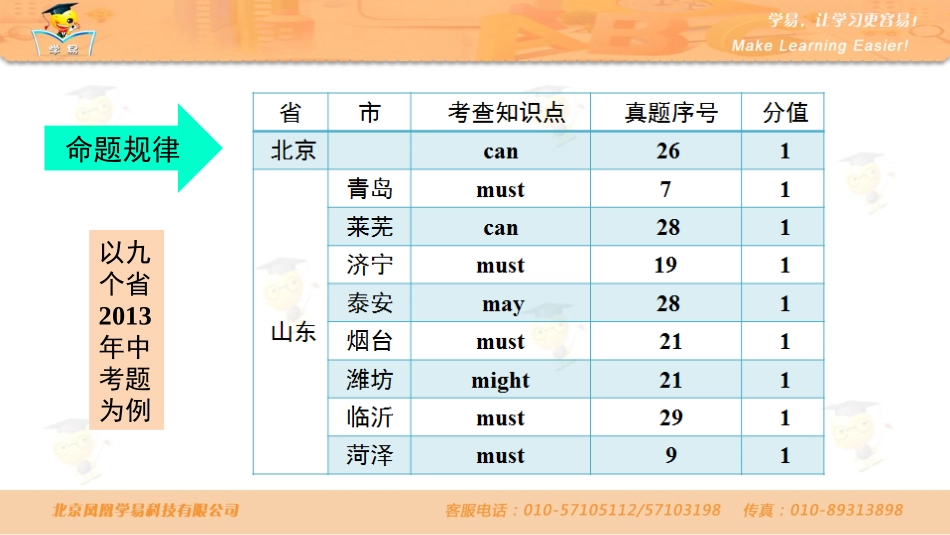 学易

学易，让学习更容易！
Make Learning Easier!

命题规律

以九个省2013年中考题为例

| 省 | 市 | 考查知识点 | 真题序号 | 分值 |
|---|---|---|---|---|
| 北京 | | can | 26 | 1 |
| 山东 | 青岛 | must | 7 | 1 |
| | 莱芜 | can | 28 | 1 |
| | 济宁 | must | 19 | 1 |
| | 泰安 | may | 28 | 1 |
| | 烟台 | must | 21 | 1 |
| | 潍坊 | might | 21 | 1 |
| | 临沂 | must | 29 | 1 |
| | 菏泽 | must | 9 | 1 |

北京凤凰学易科技有限公司　客服电话：010-57105112/57103198　传真：010-89313898